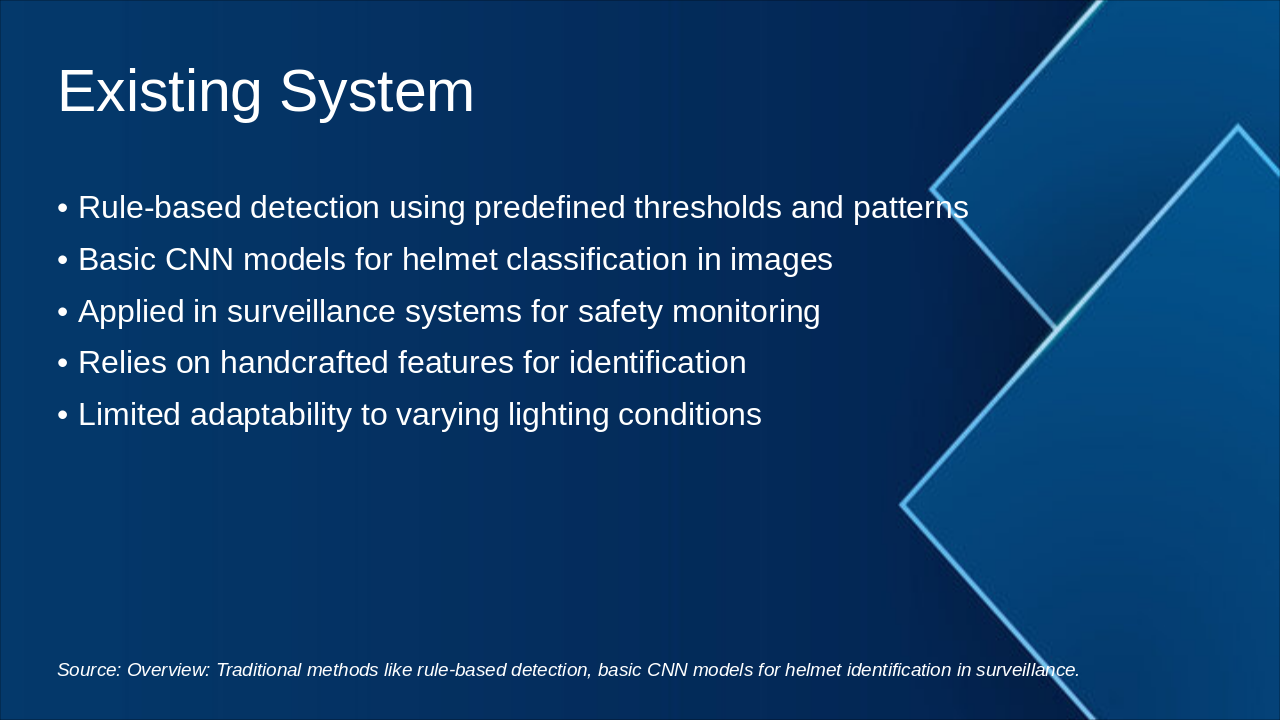 Existing System

• Rule-based detection using predefined thresholds and patterns
• Basic CNN models for helmet classification in images
• Applied in surveillance systems for safety monitoring
• Relies on handcrafted features for identification
• Limited adaptability to varying lighting conditions

Source: Overview: Traditional methods like rule-based detection, basic CNN models for helmet identification in surveillance.